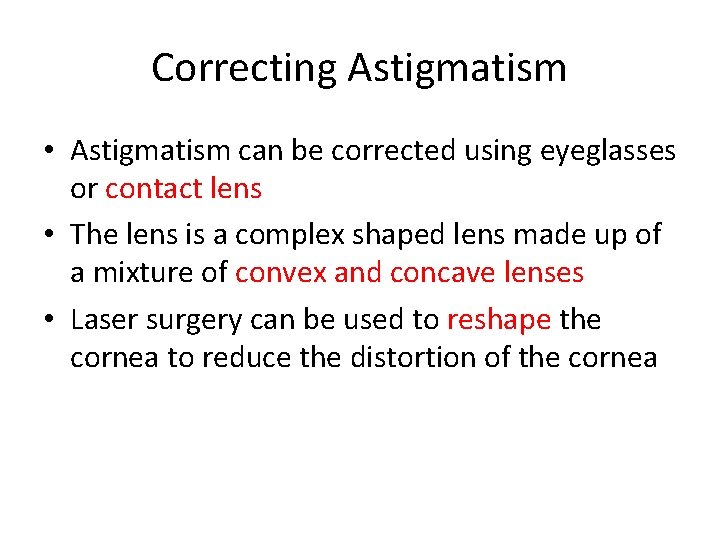 Correcting Astigmatism

• Astigmatism can be corrected using eyeglasses or contact lens

• The lens is a complex shaped lens made up of a mixture of convex and concave lenses

• Laser surgery can be used to reshape the cornea to reduce the distortion of the cornea